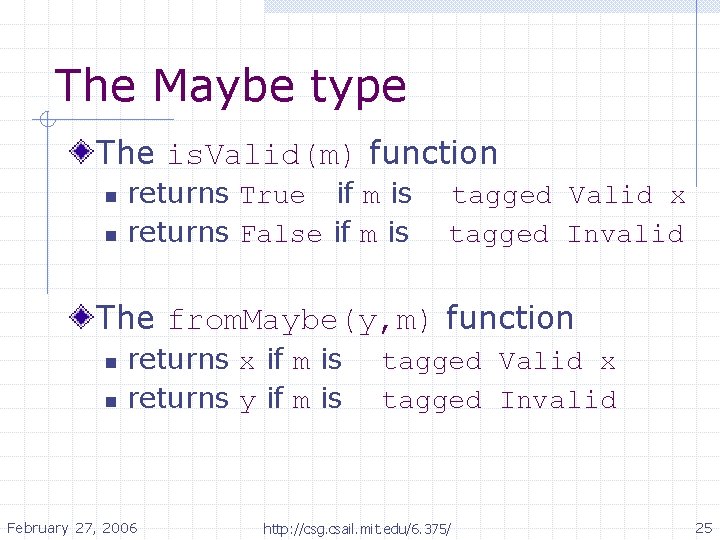 The Maybe type

The isValid(m) function

- returns True if m is tagged Valid x
- returns False if m is tagged Invalid

The fromMaybe(y,m) function

- returns x if m is tagged Valid x
- returns y if m is tagged Invalid

February 27, 2006

http://csg.csail.mit.edu/6.375/

25